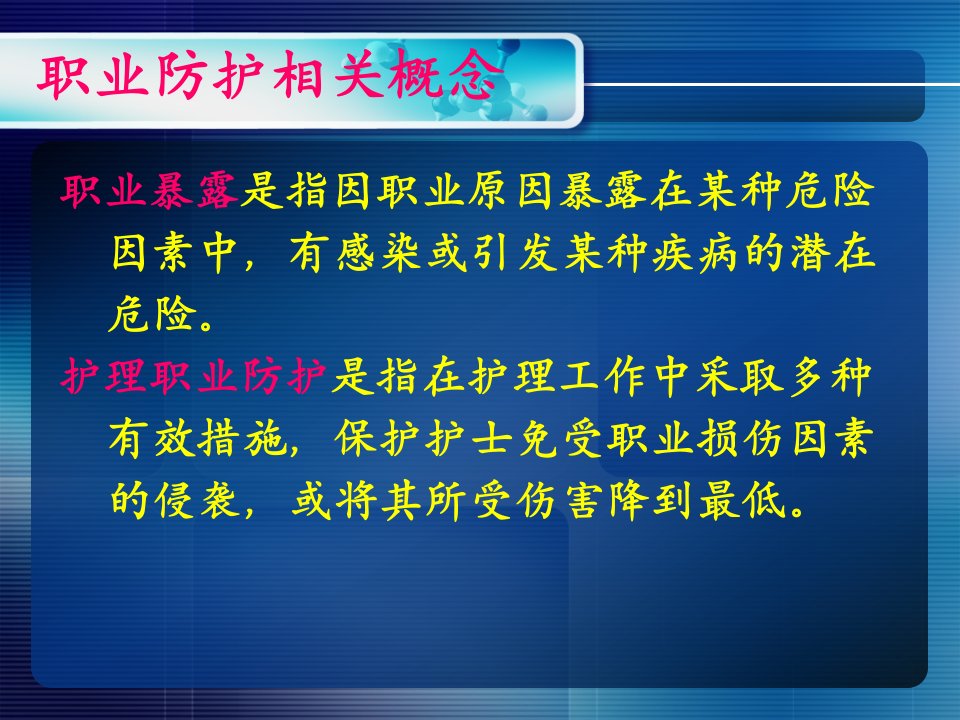 职业防护相关概念

职业暴露是指因职业原因暴露在某种危险因素中，有感染或引发某种疾病的潜在危险。

护理职业防护是指在护理工作中采取多种有效措施，保护护士免受职业损伤因素的侵袭，或将其所受伤害降到最低。